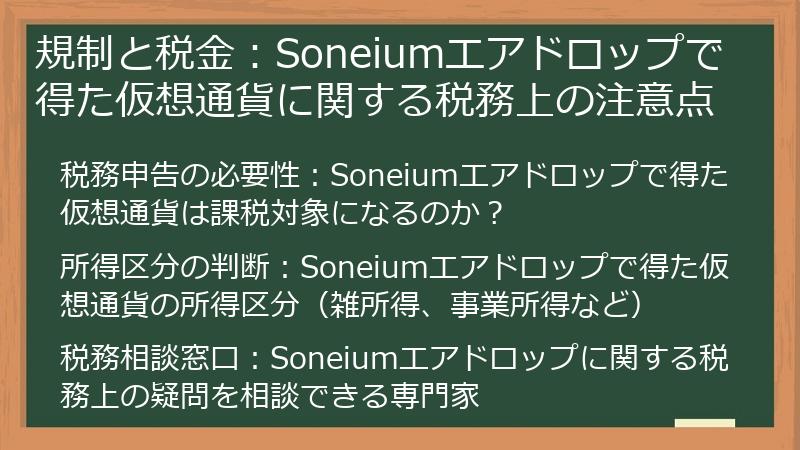 規制と税金：Soneiumエアドロップで得た仮想通貨に関する税務上の注意点

税務申告の必要性：Soneiumエアドロップで得た仮想通貨は課税対象になるのか？

所得区分の判断：Soneiumエアドロップで得た仮想通貨の所得区分（雑所得、事業所得など）

税務相談窓口：Soneiumエアドロップに関する税務上の疑問を相談できる専門家